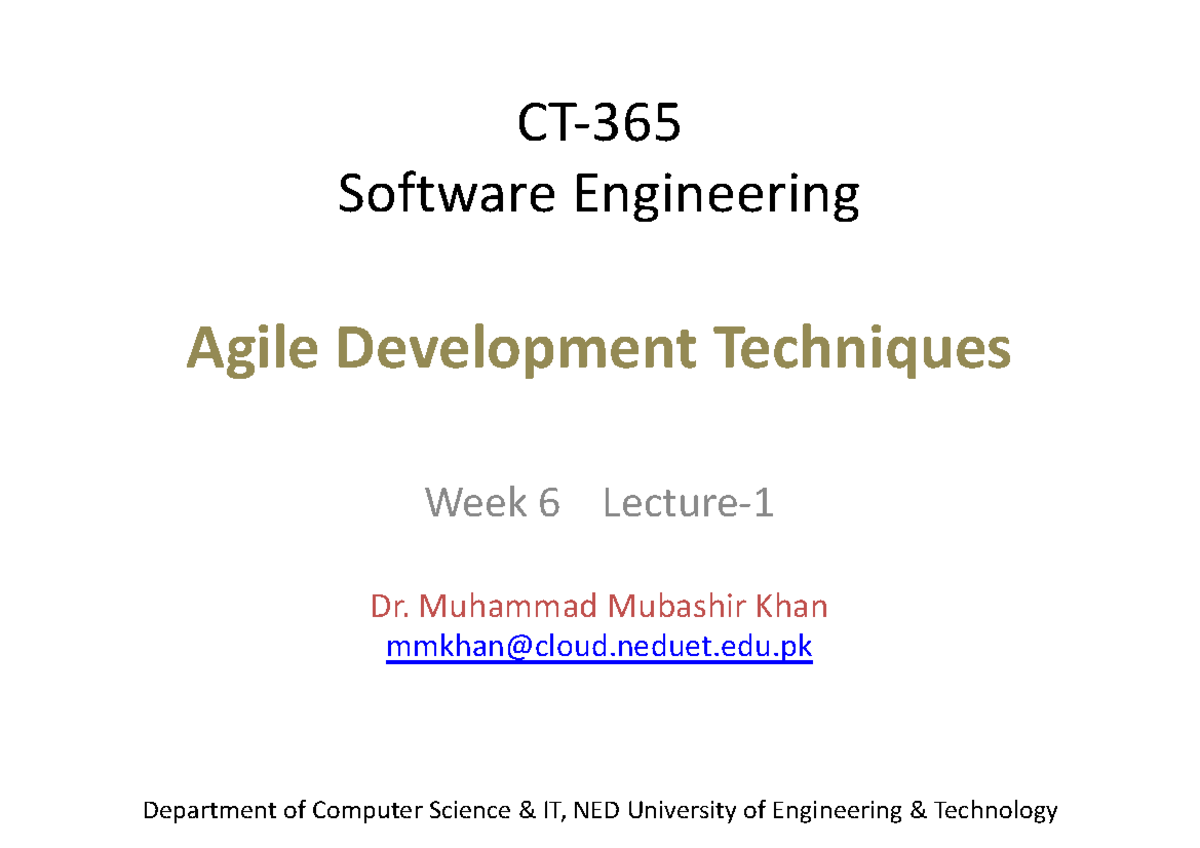 CT-365
Software Engineering

Agile Development Techniques

Week 6 Lecture-1

Dr. Muhammad Mubashir Khan
mmkhan@cloud.neduet.edu.pk

Department of Computer Science & IT, NED University of Engineering & Technology